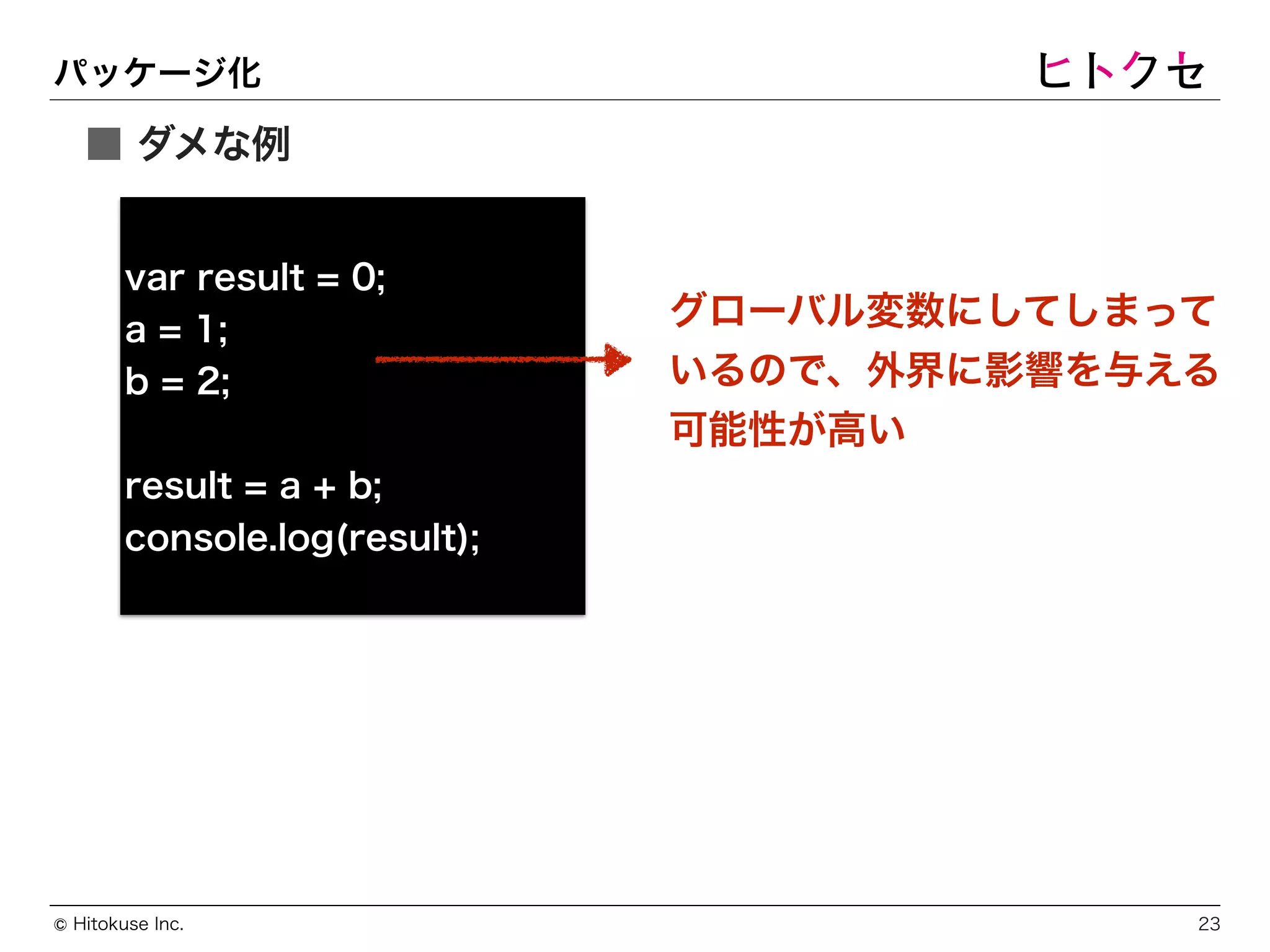 パッケージ化

ヒトクセ

■ ダメな例

var result = 0;
a = 1;
b = 2;

result = a + b;
console.log(result);

グローバル変数にしてしまっているので、外界に影響を与える可能性が高い

© Hitokuse Inc.

23